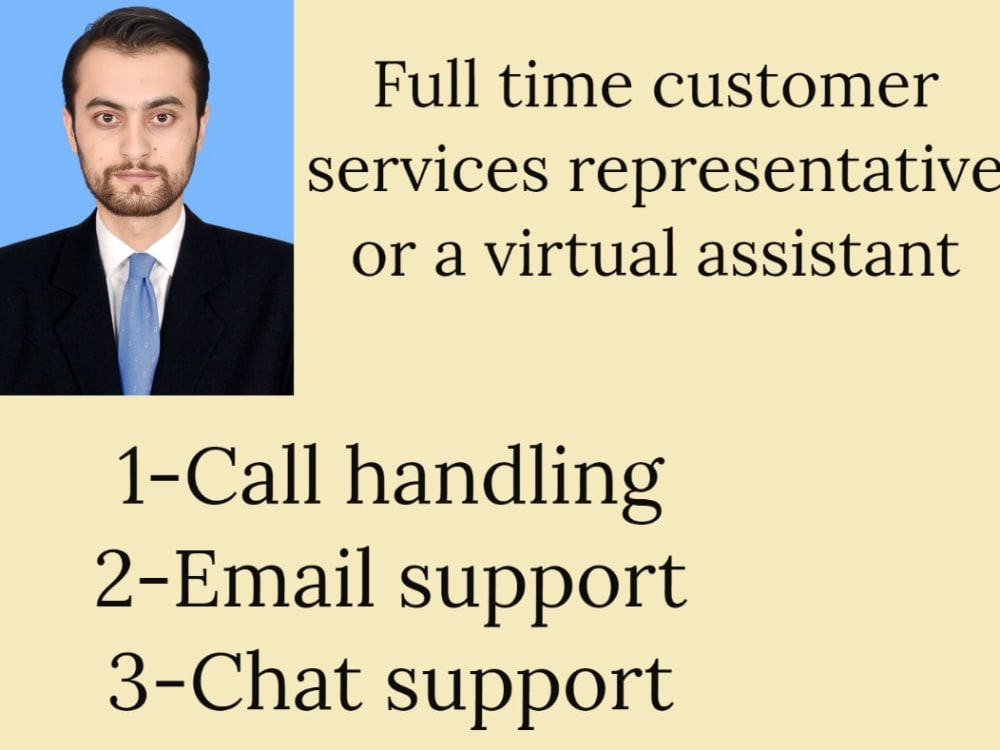 Full time customer services representative or a virtual assistant

1-Call handling
2-Email support
3-Chat support